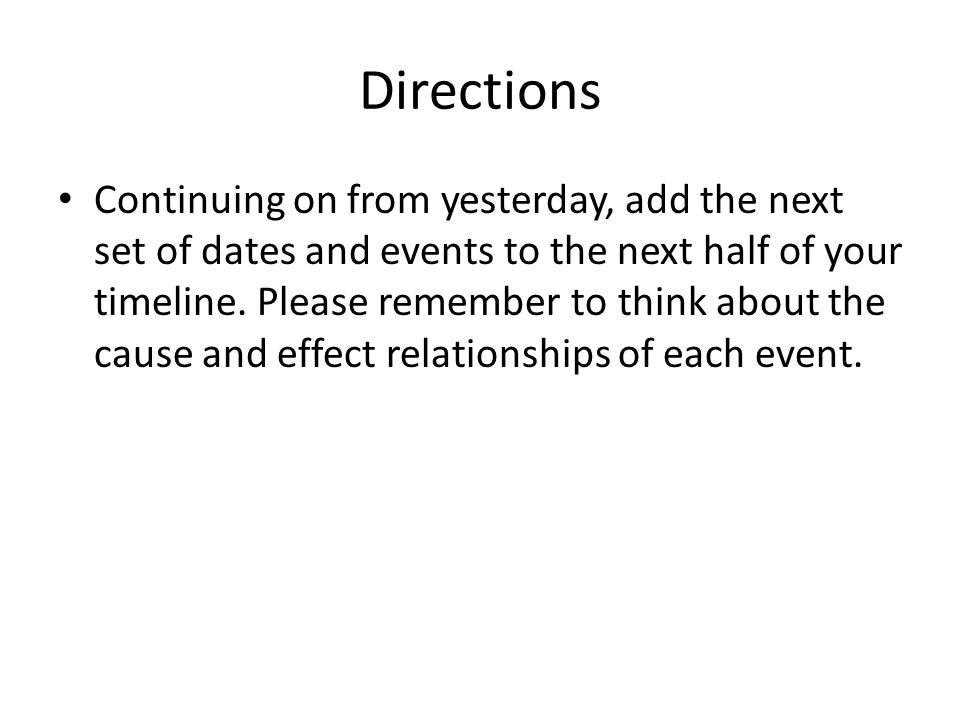 Directions

• Continuing on from yesterday, add the next set of dates and events to the next half of your timeline. Please remember to think about the cause and effect relationships of each event.